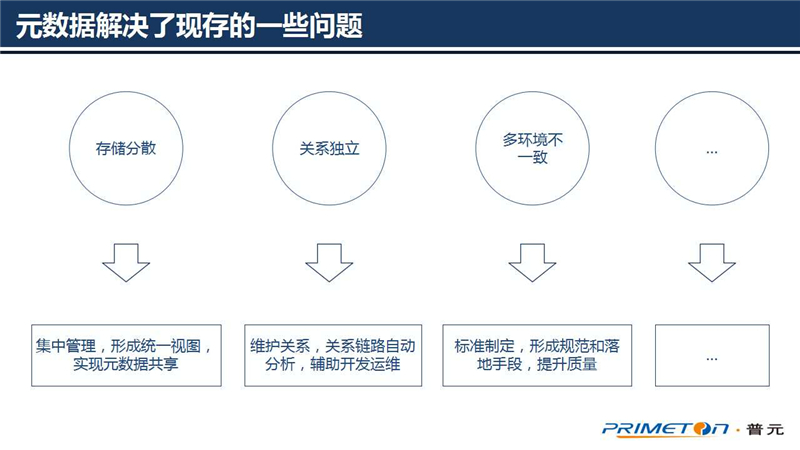 元数据解决了现存的一些问题

存储分散

关系独立

多环境不一致

...

集中管理，形成统一视图，实现元数据共享

维护关系，关系链路自动分析，辅助开发运维

标准制定，形成规范和落地手段，提升质量

...

PRIMETON · 普元